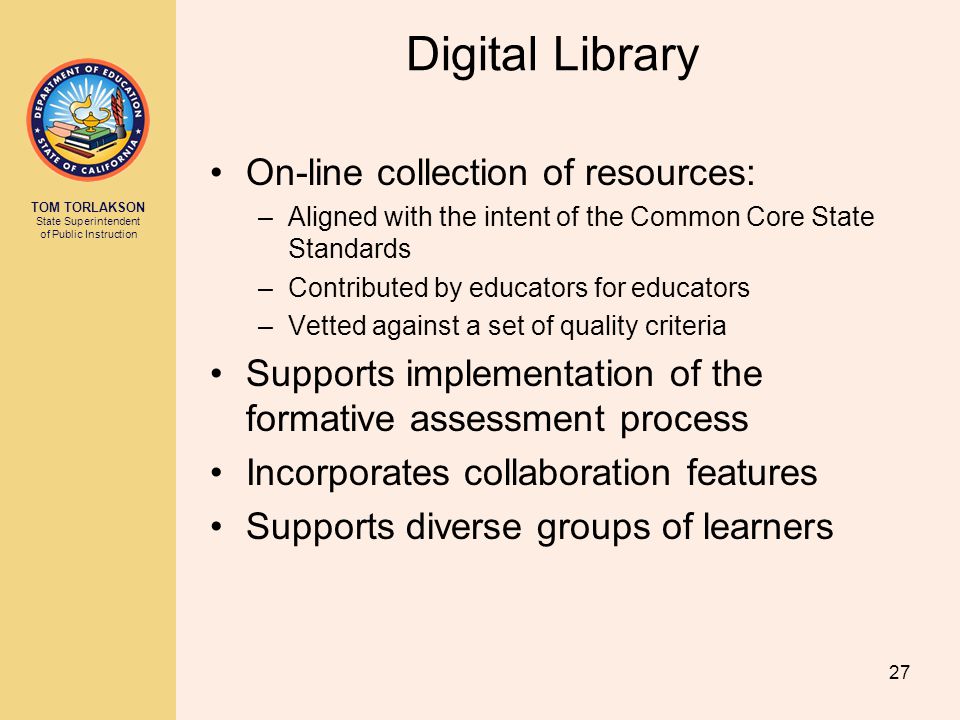 DEPARTMENT OF EDUCATION
STATE OF CALIFORNIA

TOM TORLAKSON
State Superintendent of Public Instruction

Digital Library

• On-line collection of resources:
– Aligned with the intent of the Common Core State Standards
– Contributed by educators for educators
– Vetted against a set of quality criteria
• Supports implementation of the formative assessment process
• Incorporates collaboration features
• Supports diverse groups of learners

27